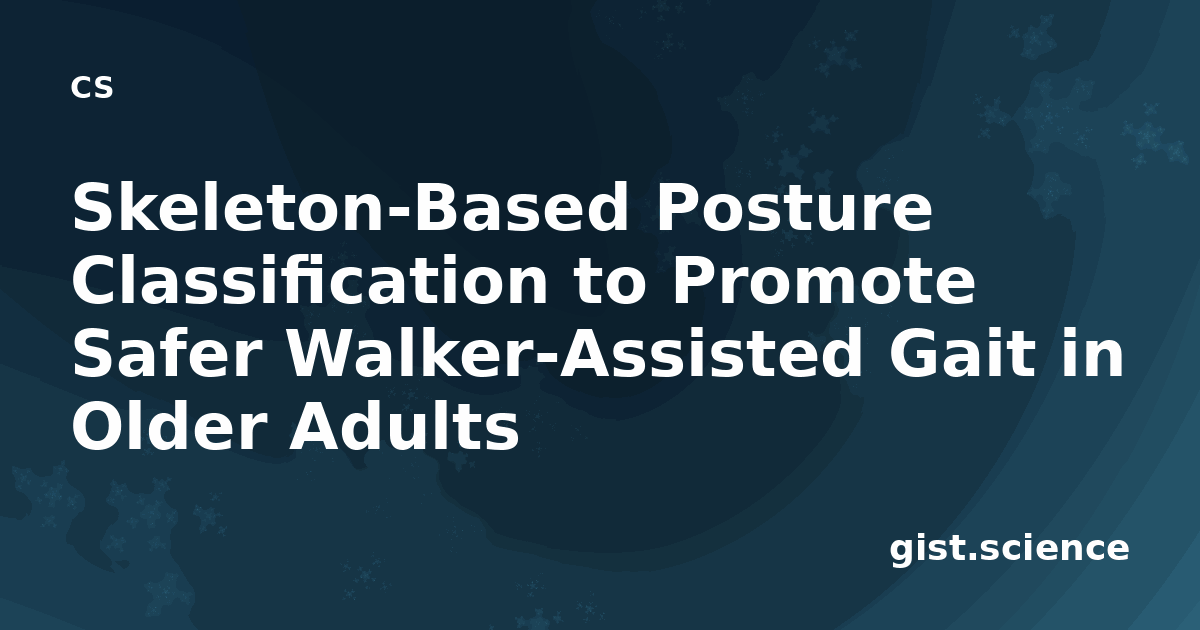 CS

Skeleton-Based Posture Classification to Promote Safer Walker-Assisted Gait in Older Adults

gist.science